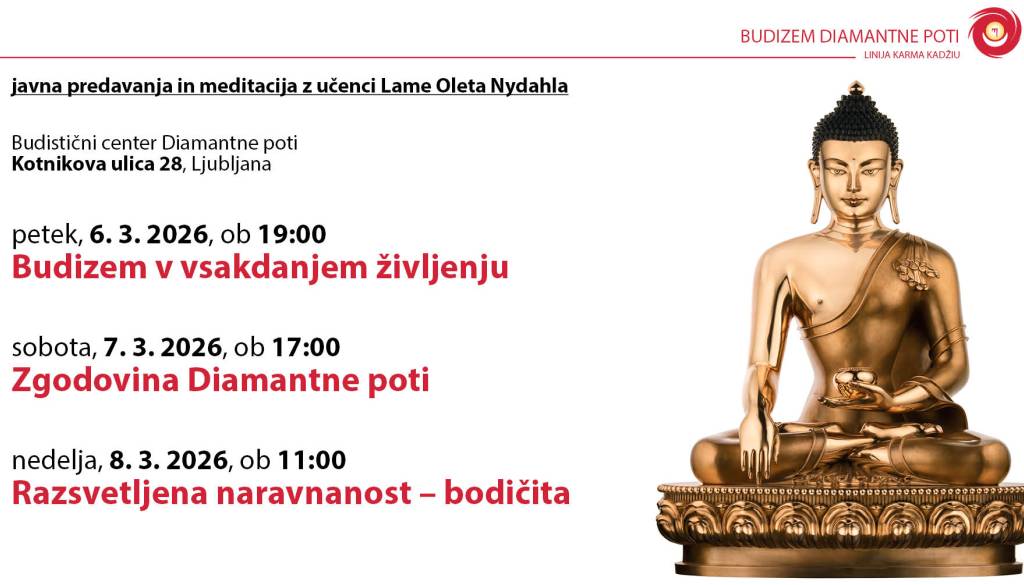 BUDIZEM DIAMANTNE POTI
LINIJA KARMA KADŽIU

javna predavanja in meditacija z učenci Lame Oleta Nydahla

Budistični center Diamantne poti
Kotnikova ulica 28, Ljubljana

petek, 6. 3. 2026, ob 19:00
Budizem v vsakdanjem življenju

sobota, 7. 3. 2026, ob 17:00
Zgodovina Diamantne poti

nedelja, 8. 3. 2026, ob 11:00
Razsvetljena naravnanost – bodičita